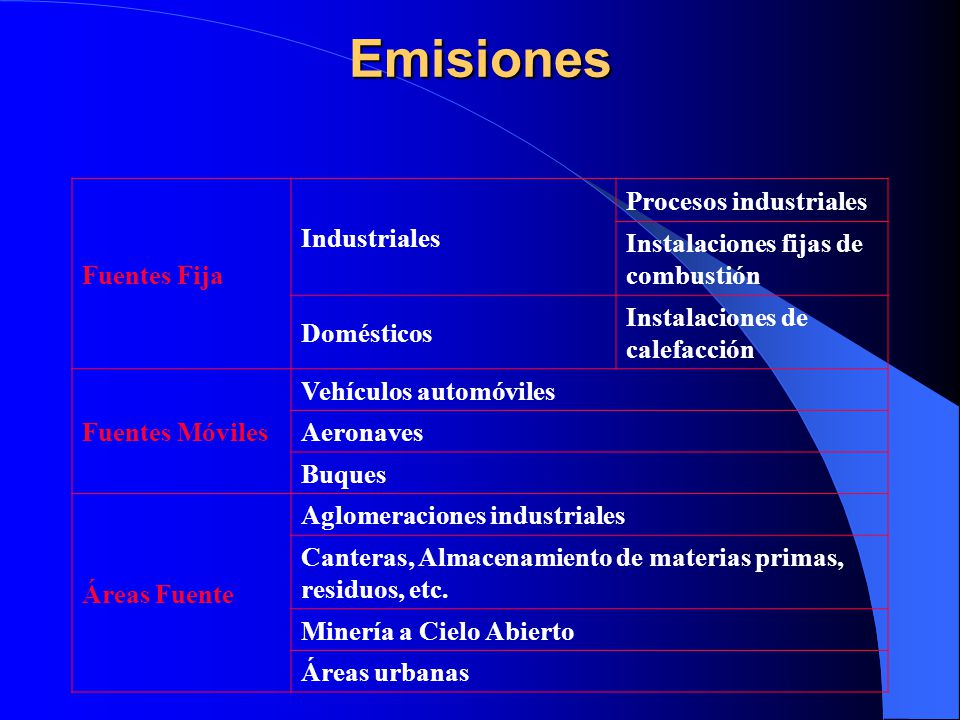 Emisiones

| Fuentes Fija | Industriales | Procesos industriales |
|---|---|---|
| | | Instalaciones fijas de combustión |
| | Domésticos | Instalaciones de calefacción |
| Fuentes Móviles | Vehículos automóviles | |
| | Aeronaves | |
| | Buques | |
| Áreas Fuente | Aglomeraciones industriales | |
| | Canteras, Almacenamiento de materias primas, residuos, etc. | |
| | Minería a Cielo Abierto | |
| | Áreas urbanas | |